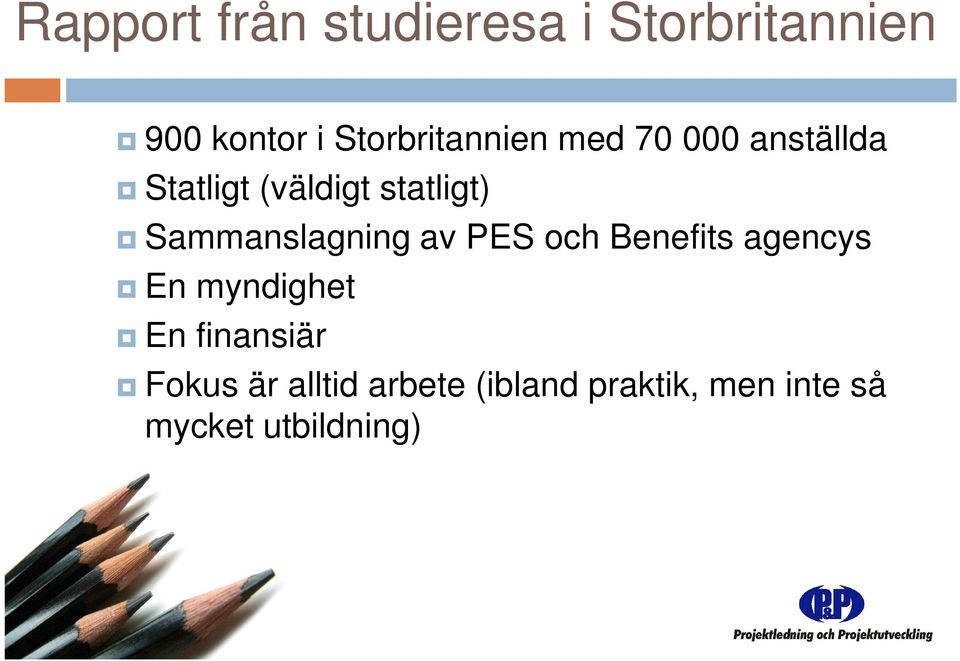 Rapport från studieresa i Storbritannien

900 kontor i Storbritannien med 70 000 anställda

Statligt (väldigt statligt)

Sammanslagning av PES och Benefits agencys

En myndighet

En finansiär

Fokus är alltid arbete (ibland praktik, men inte så mycket utbildning)

P&P

Projektledning och Projektutveckling